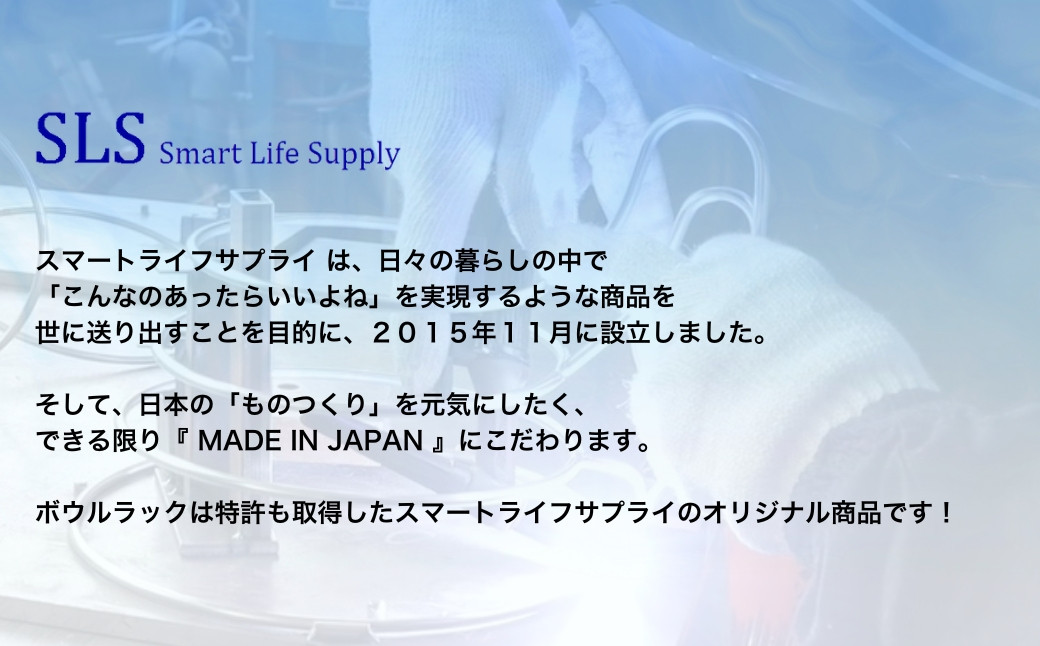 SLS Smart Life Supply

スマートライフサプライ は、日々の暮らしの中で「こんなのあったらいいよね」を実現するような商品を世に送り出すことを目的に、２０１５年１１月に設立しました。

そして、日本の「ものつくり」を元気にしたく、できる限り『 MADE IN JAPAN 』にこだわります。

ボウルラックは特許も取得したスマートライフサプライのオリジナル商品です！